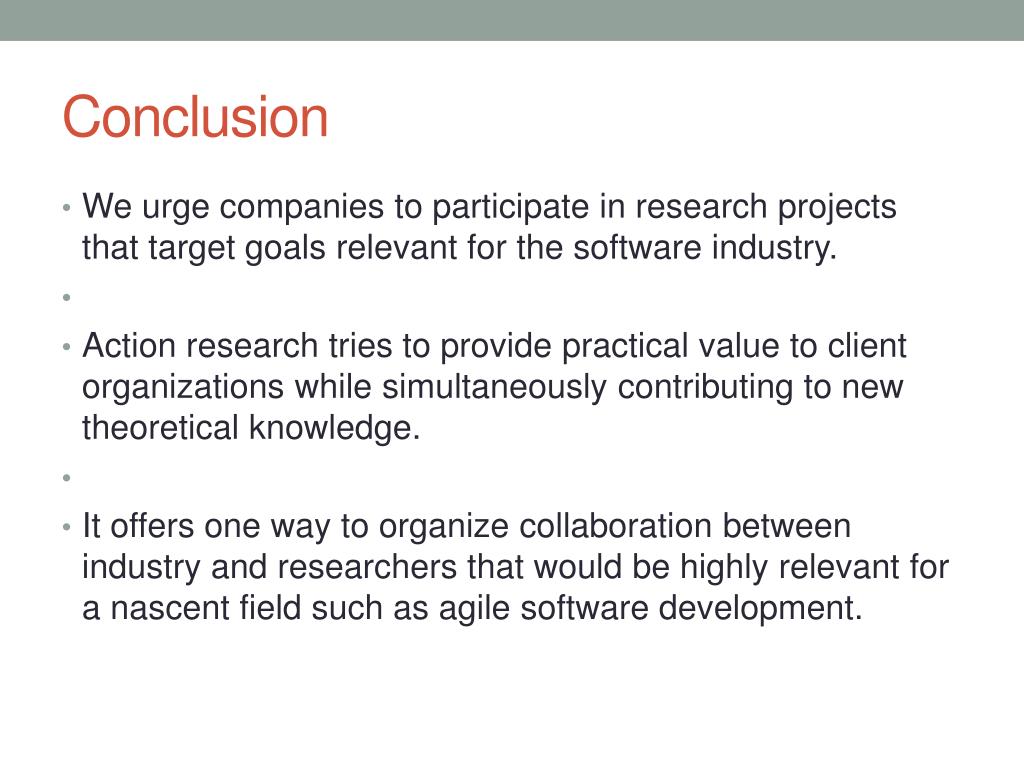 Conclusion

• We urge companies to participate in research projects that target goals relevant for the software industry.

•

• Action research tries to provide practical value to client organizations while simultaneously contributing to new theoretical knowledge.

•

• It offers one way to organize collaboration between industry and researchers that would be highly relevant for a nascent field such as agile software development.